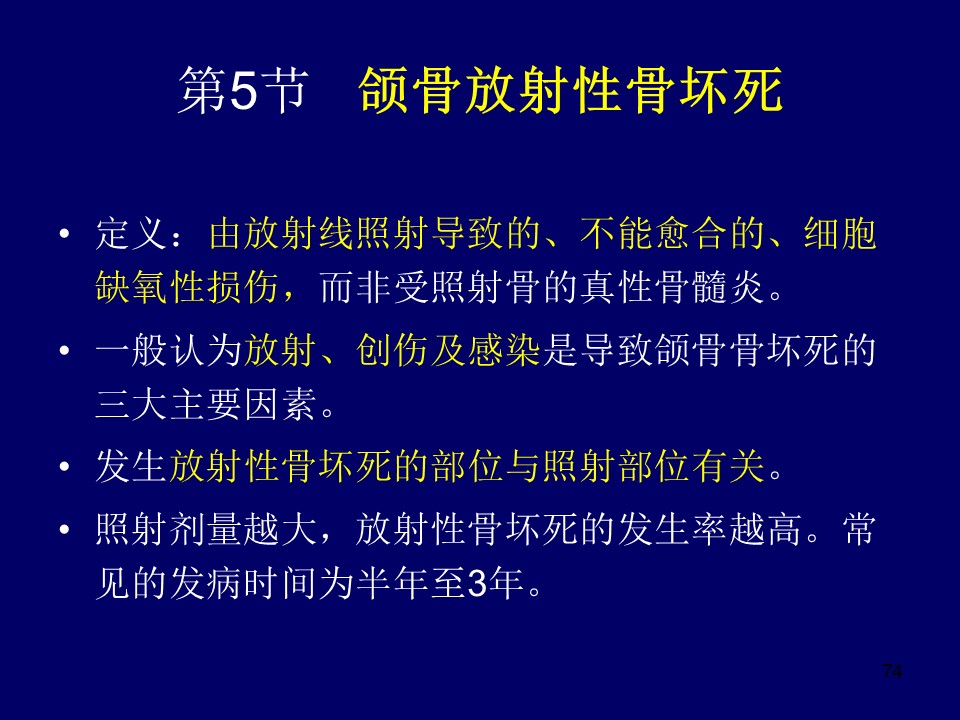 第5节　颌骨放射性骨坏死

• 定义：由放射线照射导致的、不能愈合的、细胞缺氧性损伤，而非受照射骨的真性骨髓炎。

• 一般认为放射、创伤及感染是导致颌骨骨坏死的三大主要因素。

• 发生放射性骨坏死的部位与照射部位有关。

• 照射剂量越大，放射性骨坏死的发生率越高。常见的发病时间为半年至3年。

74